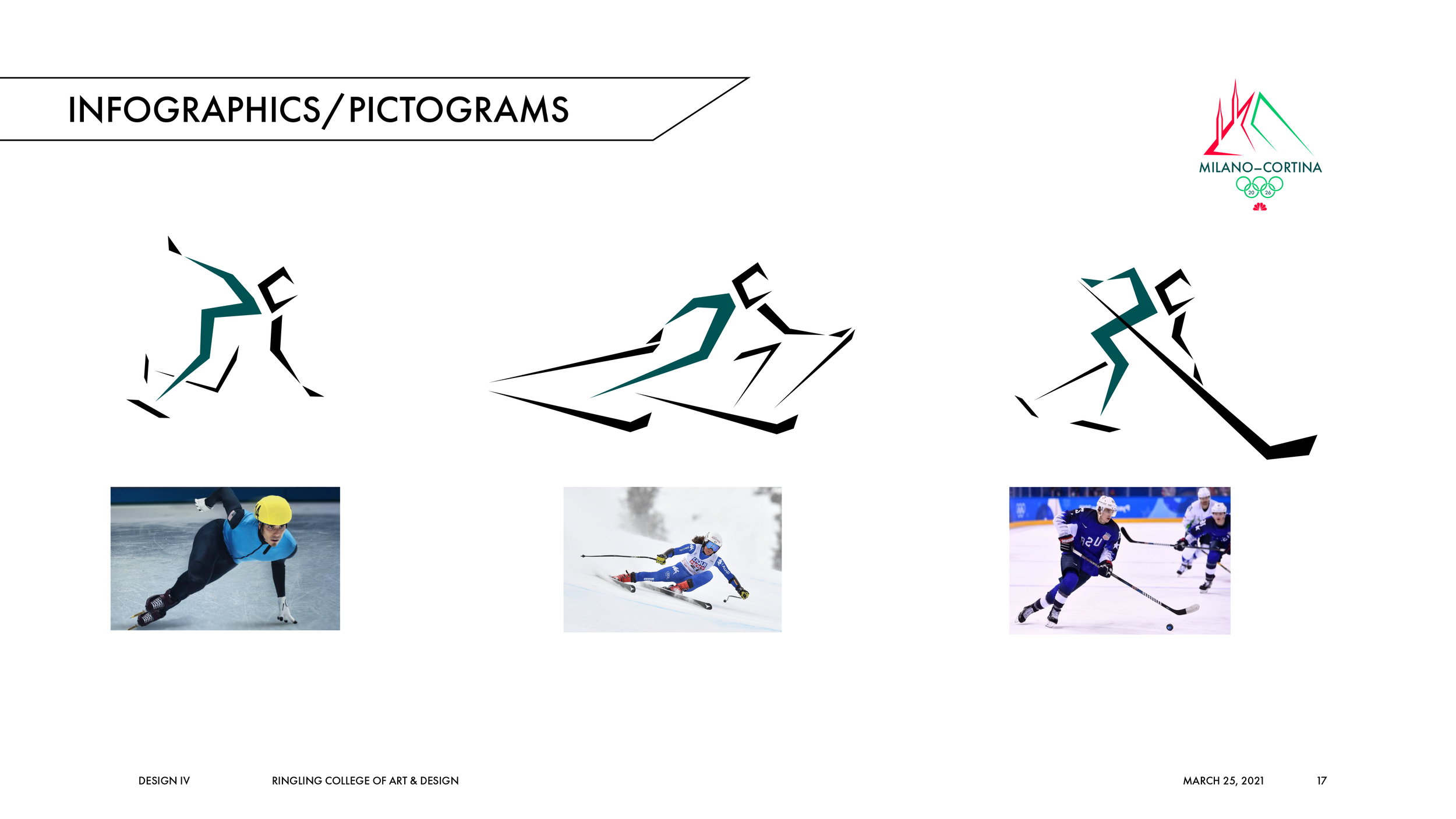 INFOGRAPHICS/PICTOGRAMS

MILANO–CORTINA
20 26

DESIGN IV
RINGLING COLLEGE OF ART & DESIGN
MARCH 25, 2021
17